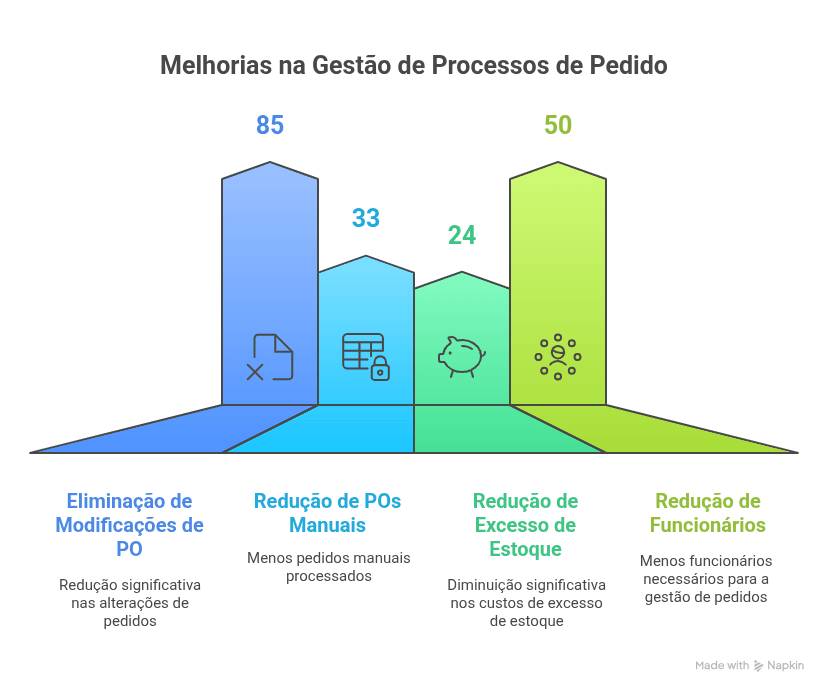 Melhorias na Gestão de Processos de Pedido

85

33

24

50

Eliminação de Modificações de PO

Redução significativa nas alterações de pedidos

Redução de POs Manuais

Menos pedidos manuais processados

Redução de Excesso de Estoque

Diminuição significativa nos custos de excesso de estoque

Redução de Funcionários

Menos funcionários necessários para a gestão de pedidos

Made with Napkin